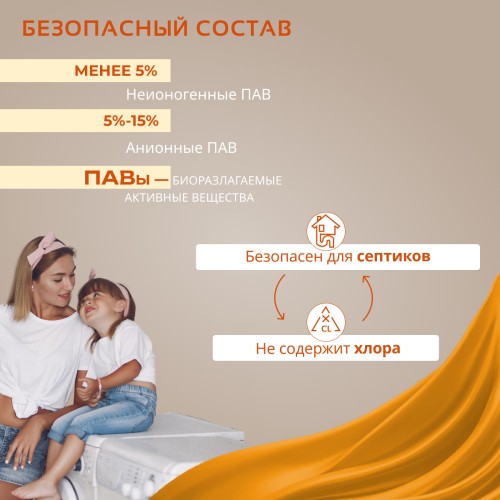 БЕЗОПАСНЫЙ СОСТАВ

МЕНЕЕ 5%

Неионогенные ПАВ

5%-15%

Анионные ПАВ

ПАВы — БИОРАЗЛАГАЕМЫЕ АКТИВНЫЕ ВЕЩЕСТВА

Безопасен для септиков

CL

Не содержит хлора